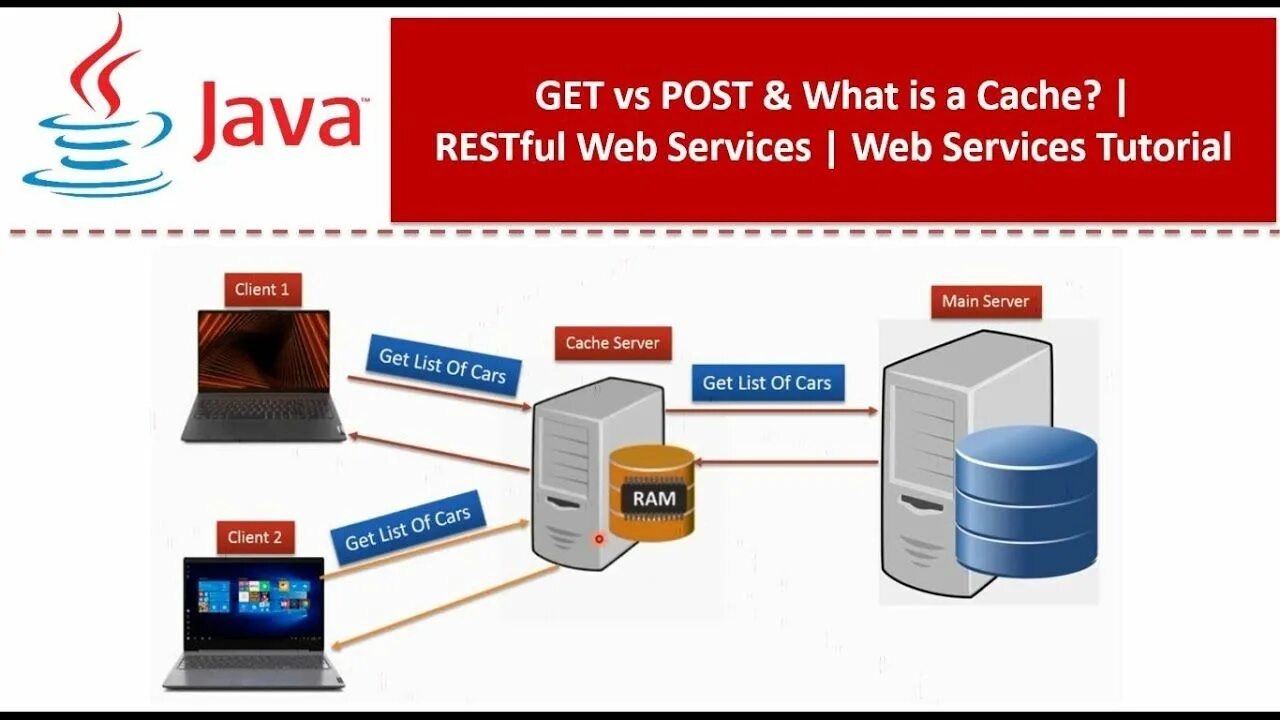 Java

GET vs POST & What is a Cache? | RESTful Web Services | Web Services Tutorial

Client 1

Get List Of Cars

Cache Server

Get List Of Cars

Main Server

RAM

Client 2

Get List Of Cars